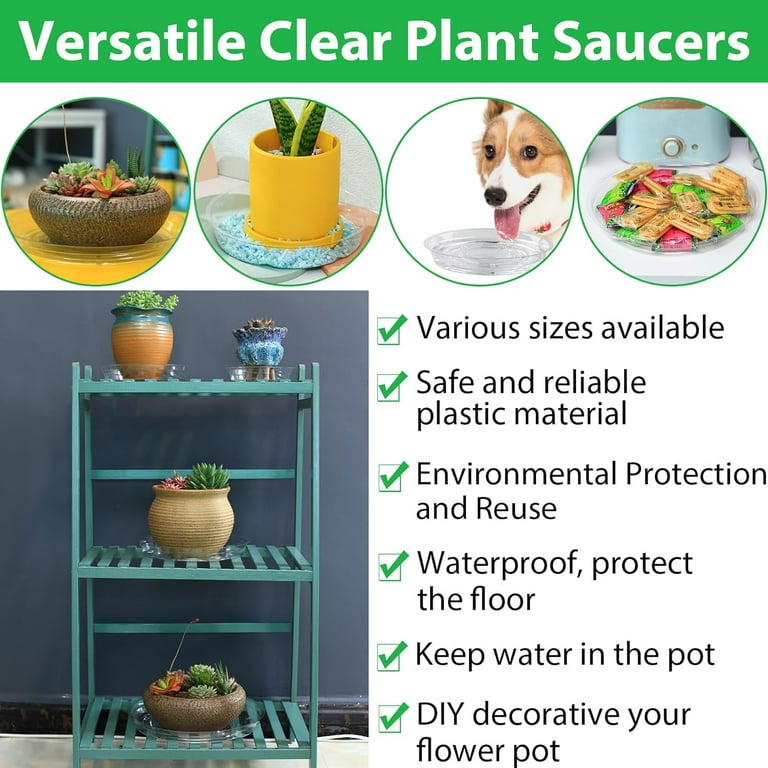 Versatile Clear Plant Saucers

Various sizes available

Safe and reliable plastic material

Environmental Protection and Reuse

Waterproof, protect the floor

Keep water in the pot

DIY decorative your flower pot